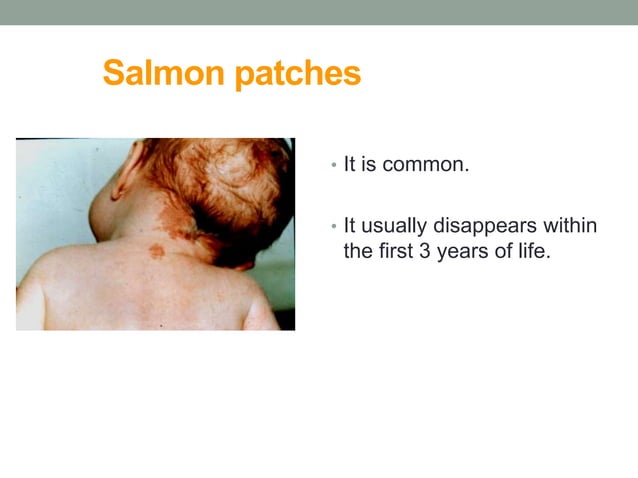 Salmon patches

• It is common.

• It usually disappears within the first 3 years of life.